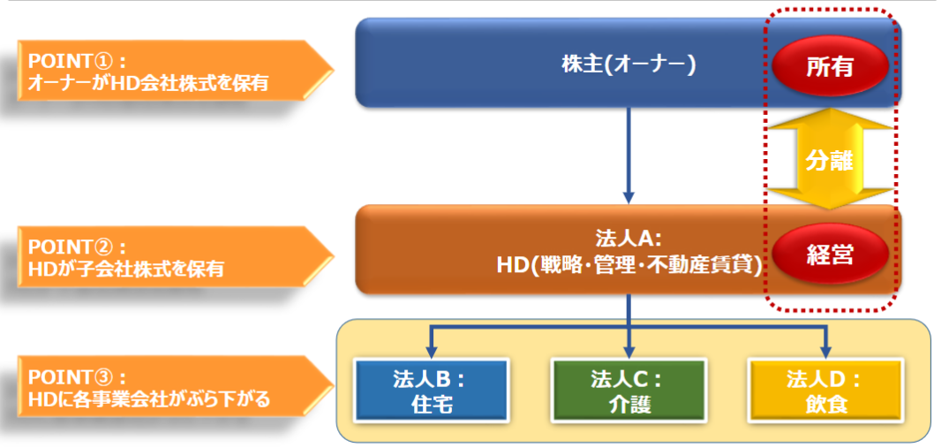 POINT①：
オーナーがHD会社株式を保有

株主(オーナー)

所有

分離

POINT②：
HDが子会社株式を保有

法人A:
HD(戦略･管理･不動産賃貸)

経営

POINT③：
HDに各事業会社がぶら下がる

法人B：
住宅

法人C：
介護

法人D：
飲食